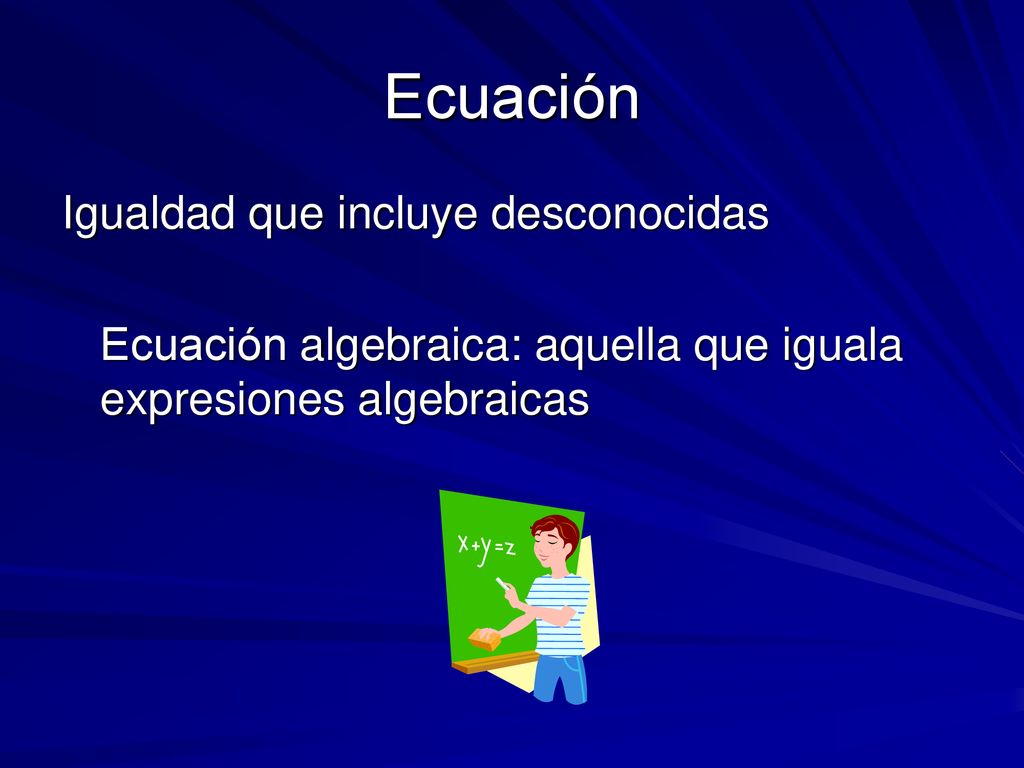 Ecuación

Igualdad que incluye desconocidas

Ecuación algebraica: aquella que iguala expresiones algebraicas

$x+y=z$